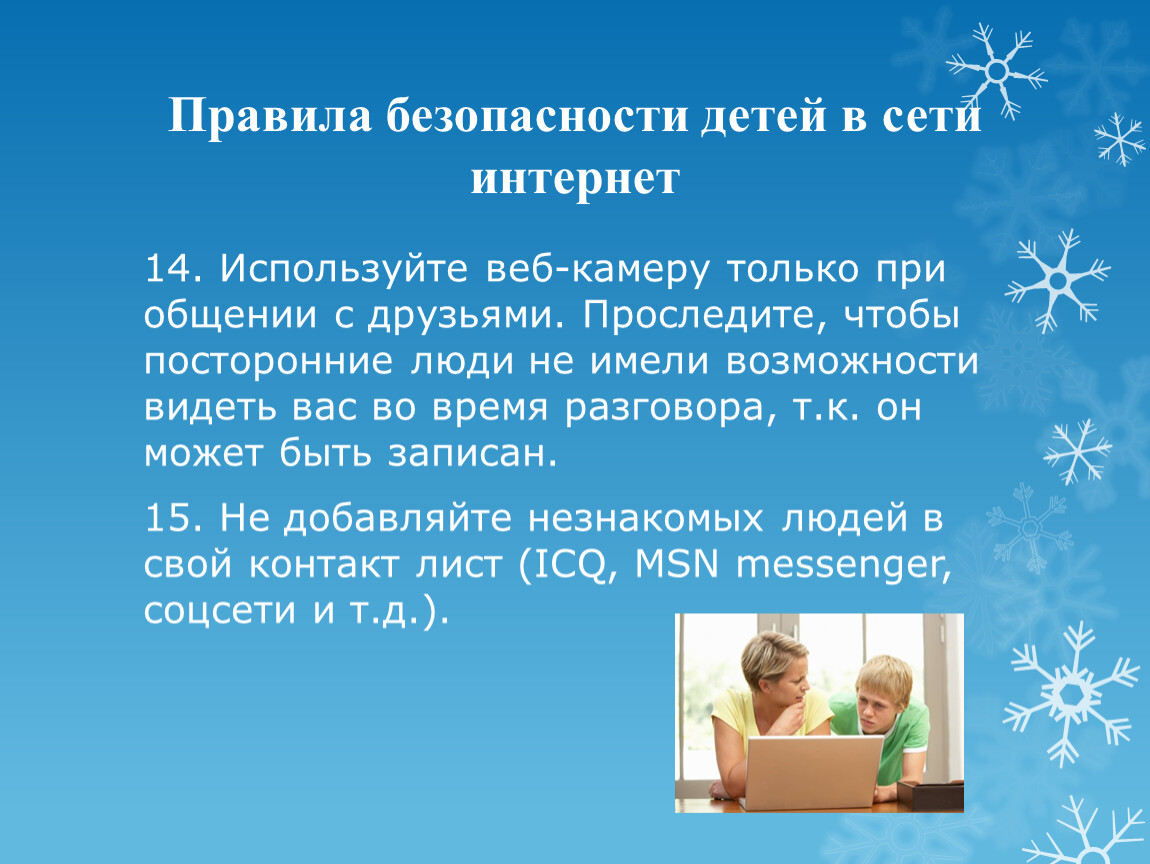 Правила безопасности детей в сети интернет

14. Используйте веб-камеру только при общении с друзьями. Проследите, чтобы посторонние люди не имели возможности видеть вас во время разговора, т.к. он может быть записан.

15. Не добавляйте незнакомых людей в свой контакт лист (ICQ, MSN messenger, соцсети и т.д.).